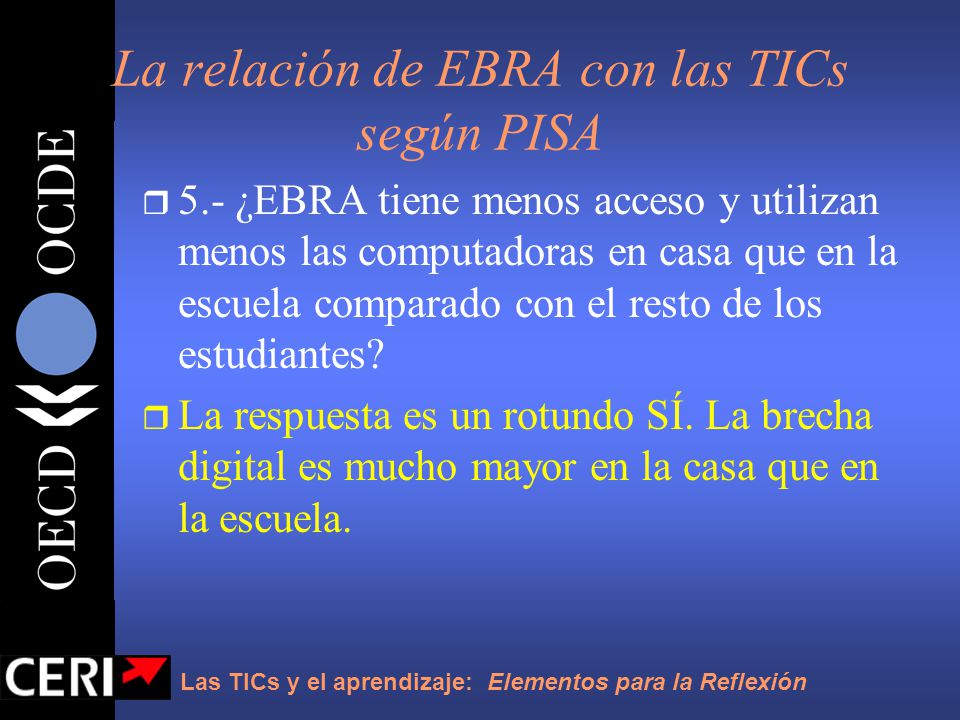 OECD OCDE

La relación de EBRA con las TICs según PISA

5.- ¿EBRA tiene menos acceso y utilizan menos las computadoras en casa que en la escuela comparado con el resto de los estudiantes?

La respuesta es un rotundo SÍ. La brecha digital es mucho mayor en la casa que en la escuela.

CERI

Las TICs y el aprendizaje: Elementos para la Reflexión